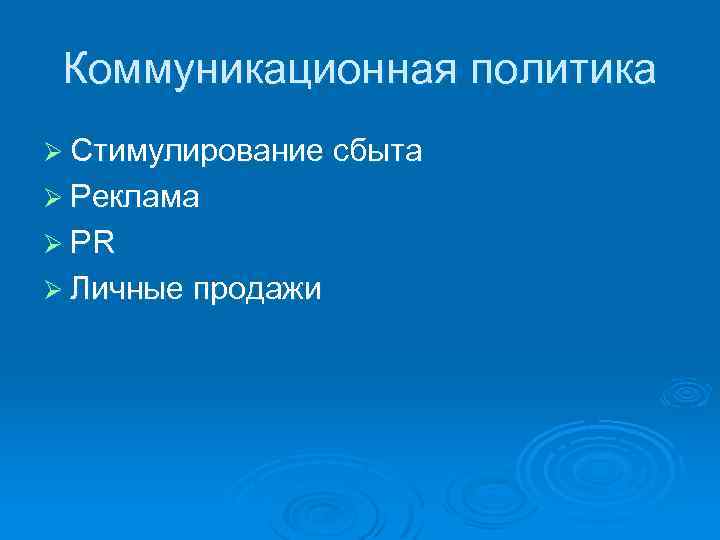 Коммуникационная политика

➢ Стимулирование сбыта
➢ Реклама
➢ PR
➢ Личные продажи